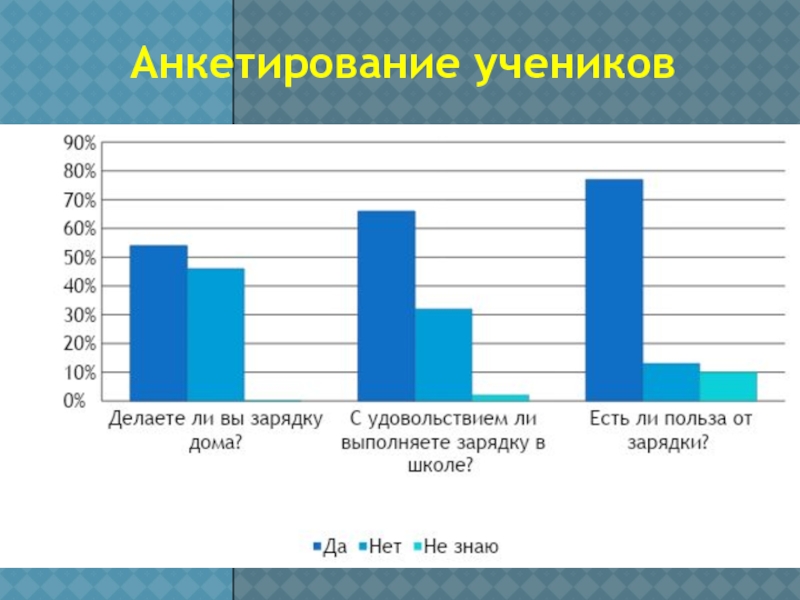 Анкетирование учеников

90%
80%
70%
60%
50%
40%
30%
20%
10%
0%

Делаете ли вы зарядку дома?

С удовольствием ли выполняете зарядку в школе?

Есть ли польза от зарядки?

Да Нет Не знаю